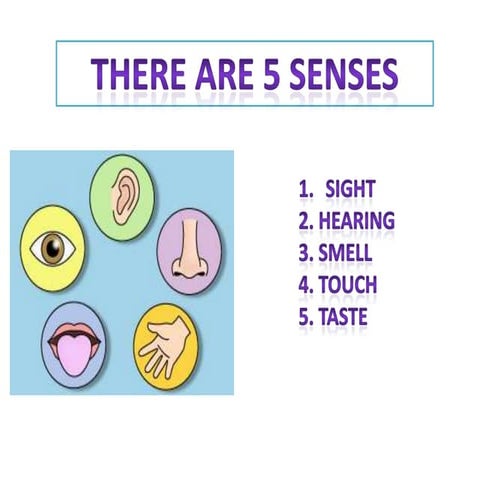 THERE ARE 5 SENSES

1. SIGHT
2. HEARING
3. SMELL
4. TOUCH
5. TASTE